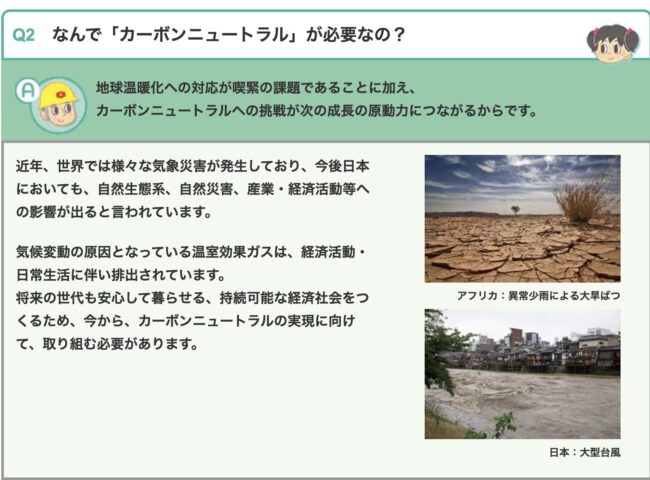 Q2 なんで「カーボンニュートラル」が必要なの？

A

地球温暖化への対応が喫緊の課題であることに加え、カーボンニュートラルへの挑戦が次の成長の原動力につながるからです。

近年、世界では様々な気象災害が発生しており、今後日本においても、自然生態系、自然災害、産業・経済活動等への影響が出ると言われています。

気候変動の原因となっている温室効果ガスは、経済活動・日常生活に伴い排出されています。
将来の世代も安心して暮らせる、持続可能な経済社会をつくるため、今から、カーボンニュートラルの実現に向けて、取り組む必要があります。

アフリカ：異常少雨による大旱ばつ

日本：大型台風